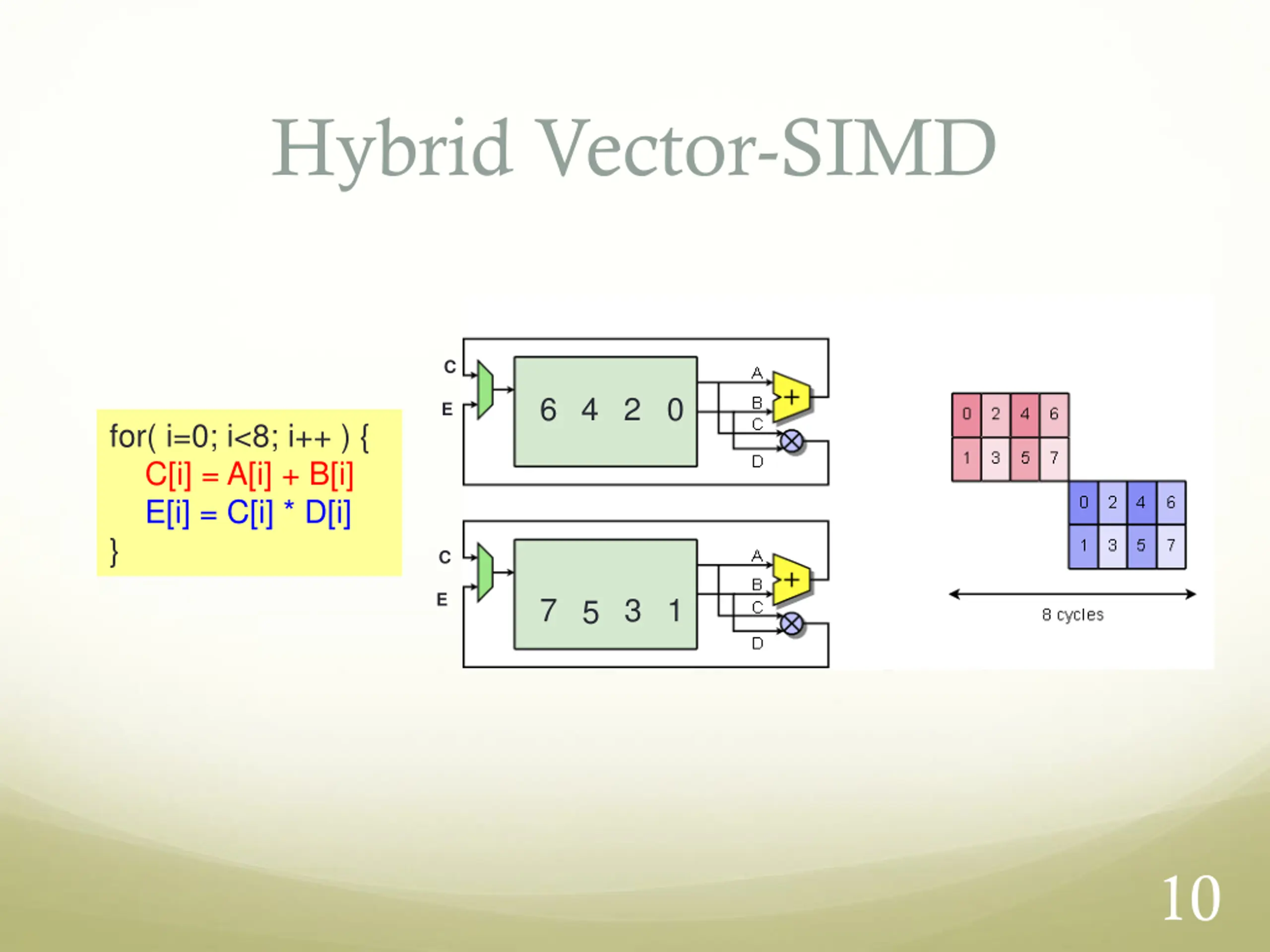 Hybrid Vector-SIMD

for( i=0; i<8; i++ ) {
C[i] = A[i] + B[i]
E[i] = C[i] * D[i]
}

C
E
6 4 2 0
A
B
C
D
+

C
E
7 5 3 1
A
B
C
D
+

| 0 | 2 | 4 | 6 |
|---|---|---|---|
| 1 | 3 | 5 | 7 |

| 0 | 2 | 4 | 6 |
|---|---|---|---|
| 1 | 3 | 5 | 7 |

8 cycles

10